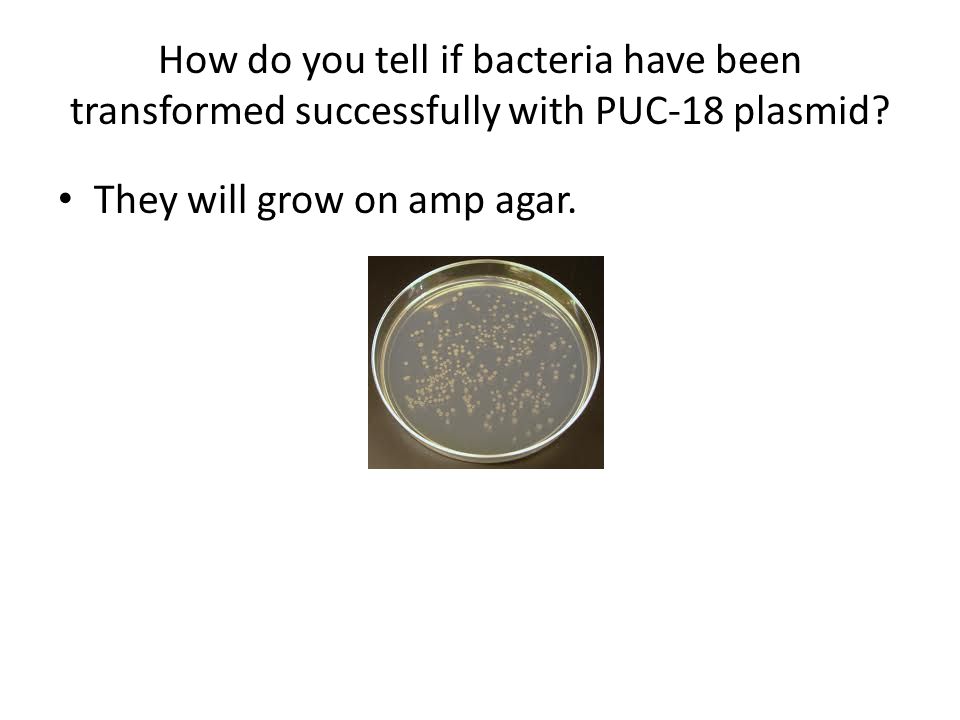 How do you tell if bacteria have been transformed successfully with PUC-18 plasmid?

• They will grow on amp agar.